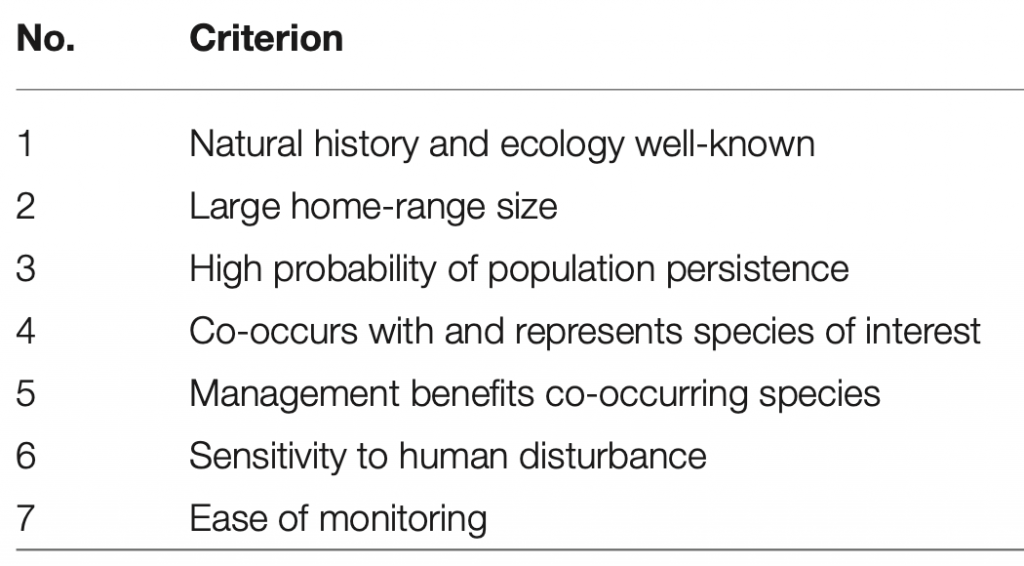 | No. | Criterion |
|---|---|
| 1 | Natural history and ecology well-known |
| 2 | Large home-range size |
| 3 | High probability of population persistence |
| 4 | Co-occurs with and represents species of interest |
| 5 | Management benefits co-occurring species |
| 6 | Sensitivity to human disturbance |
| 7 | Ease of monitoring |